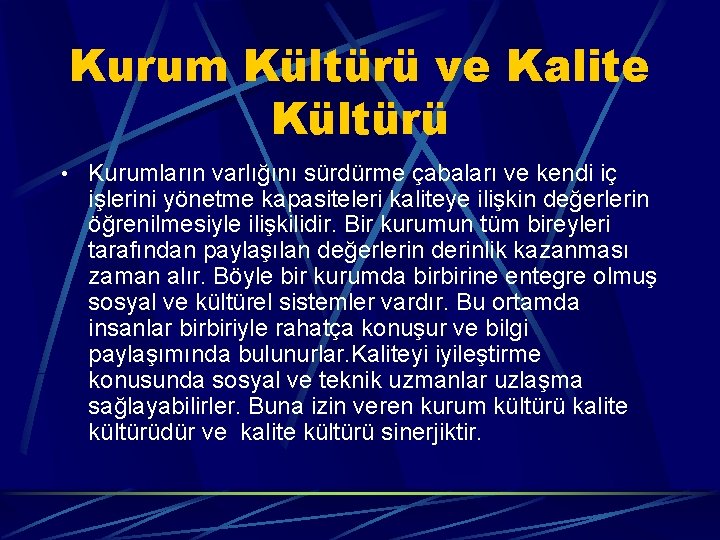 Kurum Kültürü ve Kalite Kültürü

• Kurumların varlığını sürdürme çabaları ve kendi iç işlerini yönetme kapasiteleri kaliteye ilişkin değerlerin öğrenilmesiyle ilişkilidir. Bir kurumun tüm bireyleri tarafından paylaşılan değerlerin derinlik kazanması zaman alır. Böyle bir kurumda birbirine entegre olmuş sosyal ve kültürel sistemler vardır. Bu ortamda insanlar birbiriyle rahatça konuşur ve bilgi paylaşımında bulunurlar.Kaliteyi iyileştirme konusunda sosyal ve teknik uzmanlar uzlaşma sağlayabilirler. Buna izin veren kurum kültürü kalite kültürüdür ve kalite kültürü sinerjiktir.